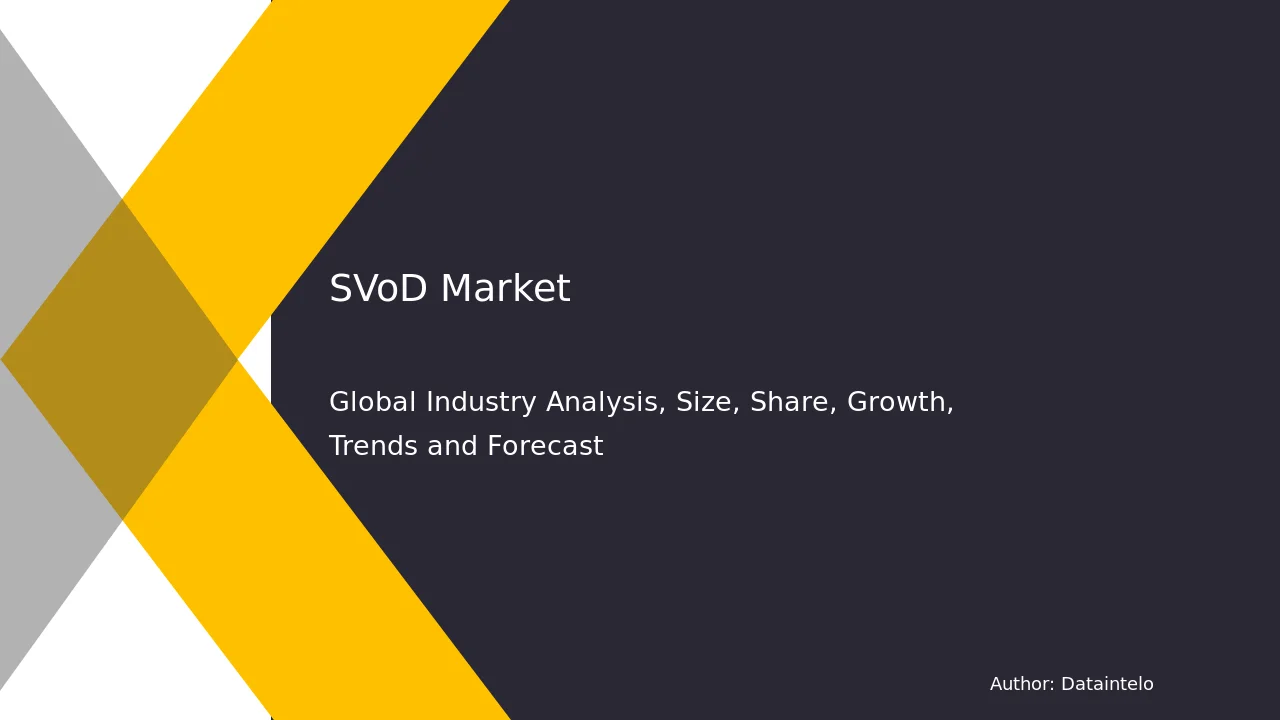 SVoD Market

Global Industry Analysis, Size, Share, Growth, Trends and Forecast

Author: Dataintelo